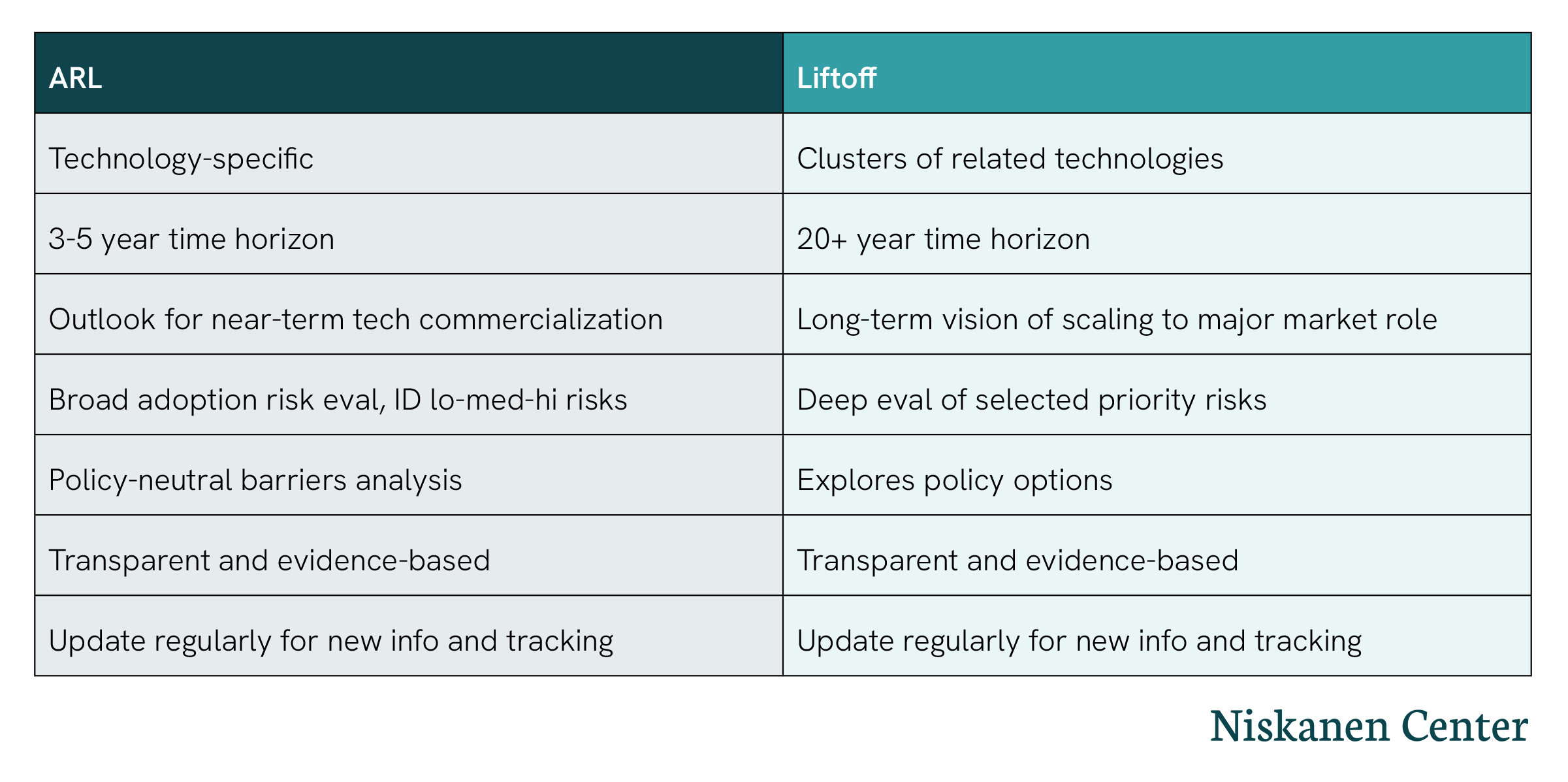 | ARL | Liftoff |
|---|---|
| Technology-specific | Clusters of related technologies |
| 3-5 year time horizon | 20+ year time horizon |
| Outlook for near-term tech commercialization | Long-term vision of scaling to major market role |
| Broad adoption risk eval, ID lo-med-hi risks | Deep eval of selected priority risks |
| Policy-neutral barriers analysis | Explores policy options |
| Transparent and evidence-based | Transparent and evidence-based |
| Update regularly for new info and tracking | Update regularly for new info and tracking |

Niskanen Center